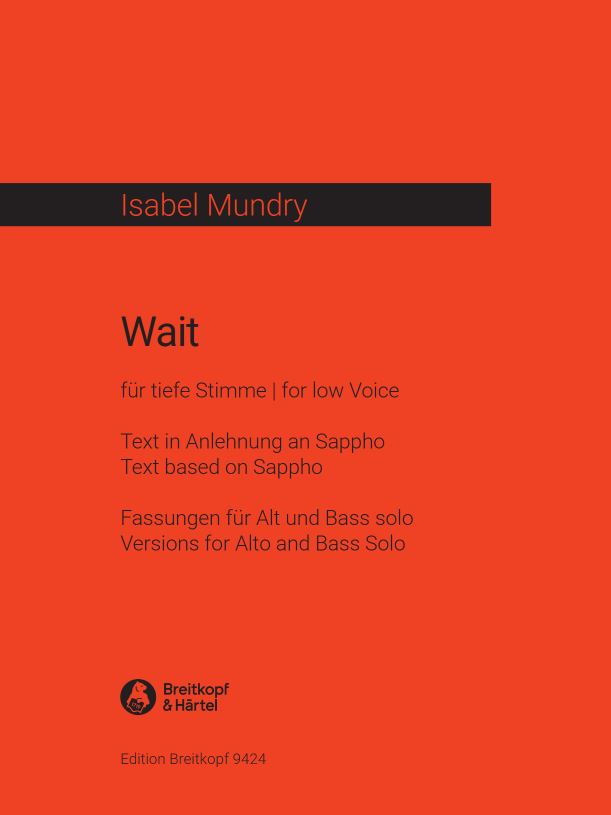 Isabel Mundry

Wait

für tiefe Stimme | for low Voice

Text in Anlehnung an Sappho
Text based on Sappho

Fassungen für Alt und Bass solo
Versions for Alto and Bass Solo

Breitkopf & Härtel

Edition Breitkopf 9424